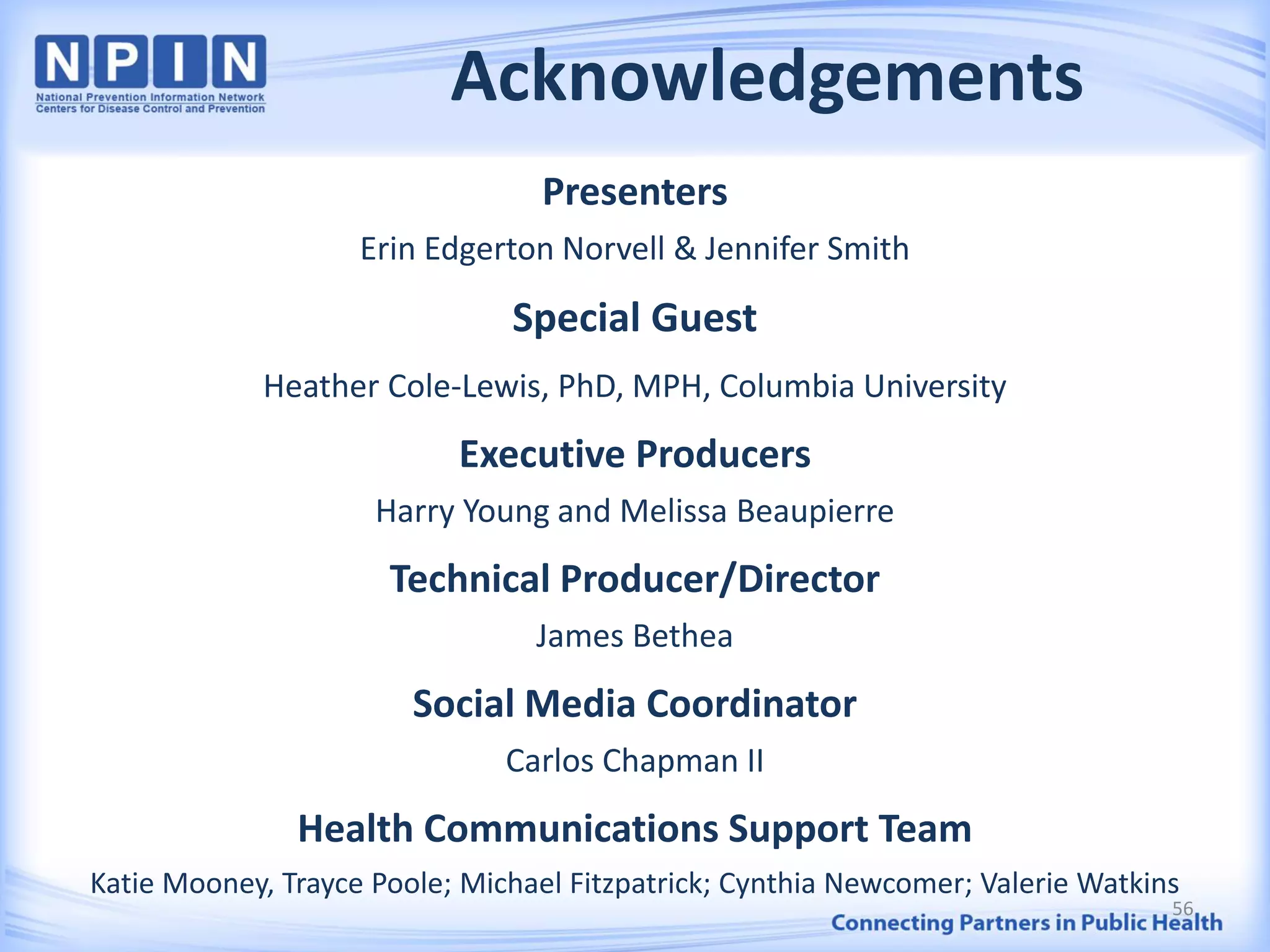 NPIN
National Prevention Information Network
Centers for Disease Control and Prevention

Acknowledgements

Presenters

Erin Edgerton Norvell & Jennifer Smith

Special Guest

Heather Cole-Lewis, PhD, MPH, Columbia University

Executive Producers

Harry Young and Melissa Beaupierre

Technical Producer/Director

James Bethea

Social Media Coordinator

Carlos Chapman II

Health Communications Support Team

Katie Mooney, Trayce Poole; Michael Fitzpatrick; Cynthia Newcomer; Valerie Watkins

56

Connecting Partners in Public Health